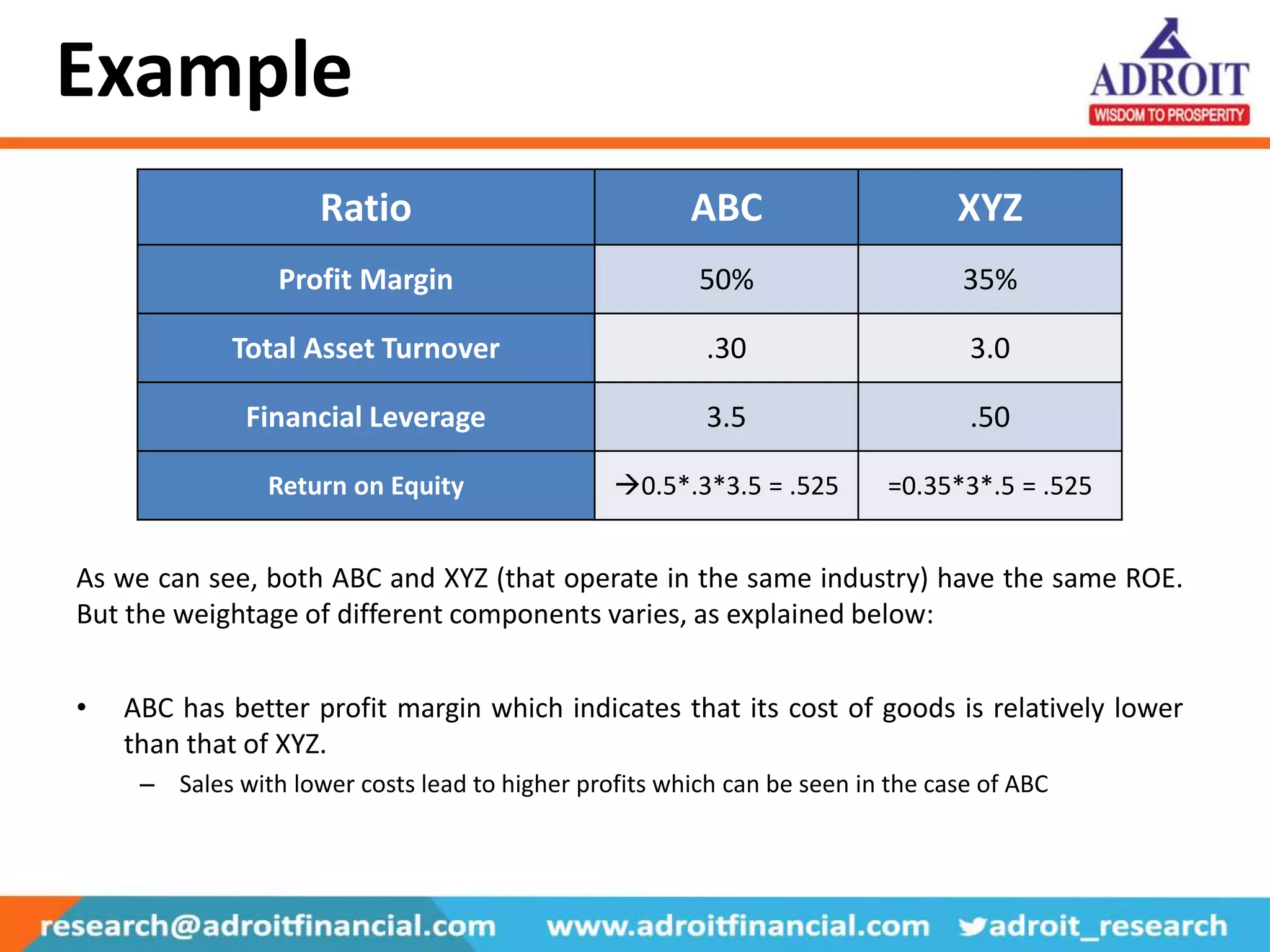 Example

ADROIT
WISDOM TO PROSPERITY

| Ratio | ABC | XYZ |
|---|---|---|
| Profit Margin | 50% | 35% |
| Total Asset Turnover | .30 | 3.0 |
| Financial Leverage | 3.5 | .50 |
| Return on Equity | →0.5*.3*3.5 = .525 | =0.35*3*.5 = .525 |

As we can see, both ABC and XYZ (that operate in the same industry) have the same ROE. But the weightage of different components varies, as explained below:

• ABC has better profit margin which indicates that its cost of goods is relatively lower than that of XYZ.
– Sales with lower costs lead to higher profits which can be seen in the case of ABC

research@adroitfinancial.com www.adroitfinancial.com adroit_research